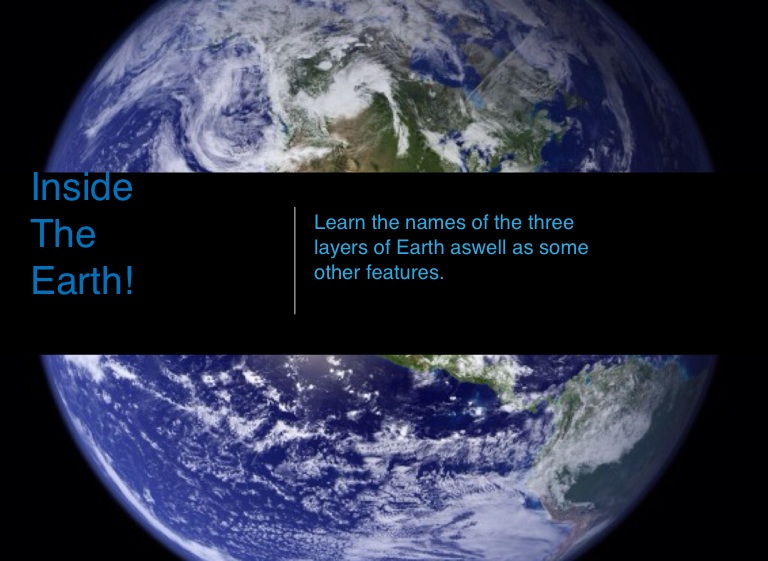 Inside The Earth!

Learn the names of the three layers of Earth aswell as some other features.